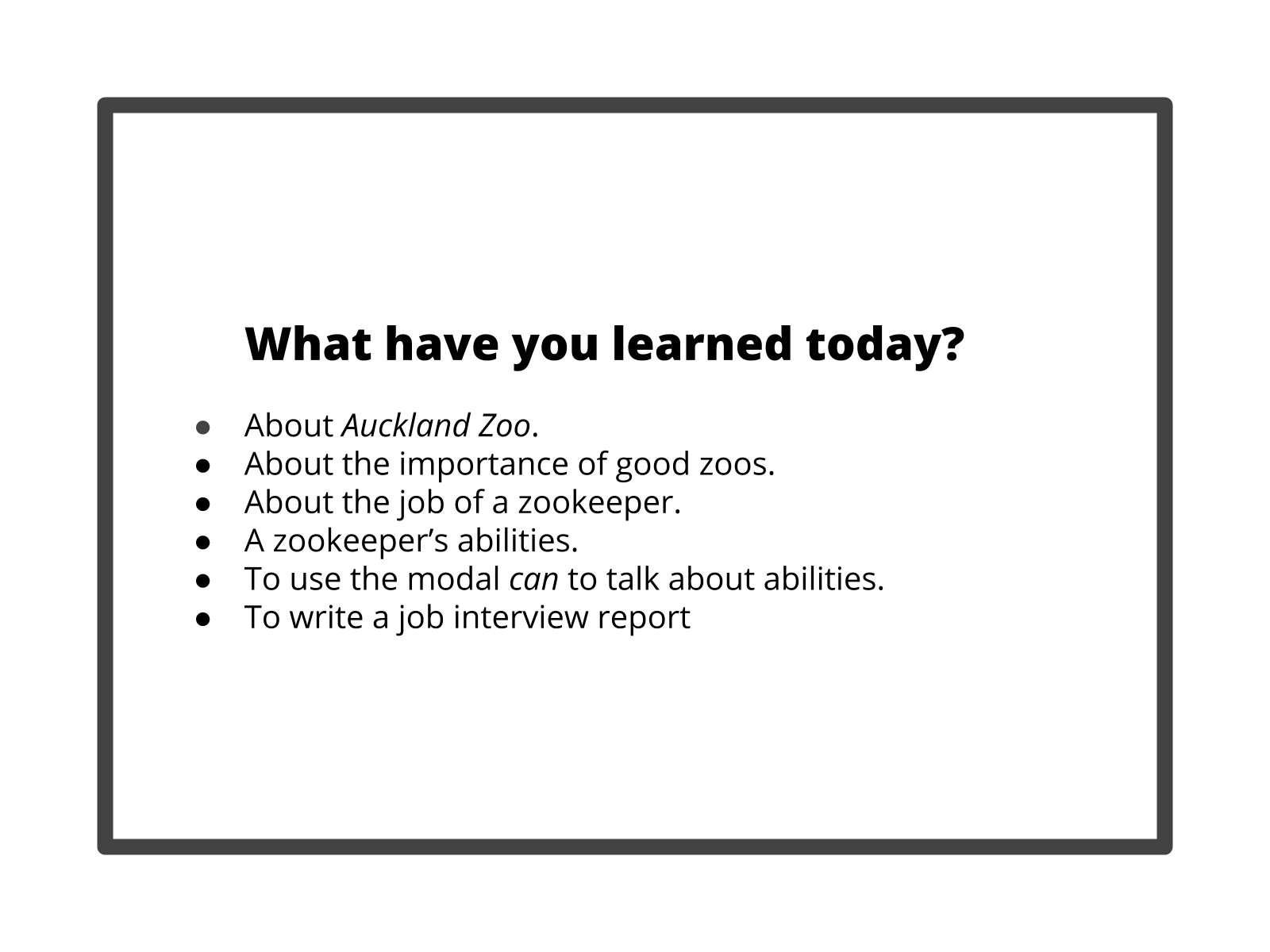 What have you learned today?

- About Auckland Zoo.
- About the importance of good zoos.
- About the job of a zookeeper.
- A zookeeper’s abilities.
- To use the modal can to talk about abilities.
- To write a job interview report